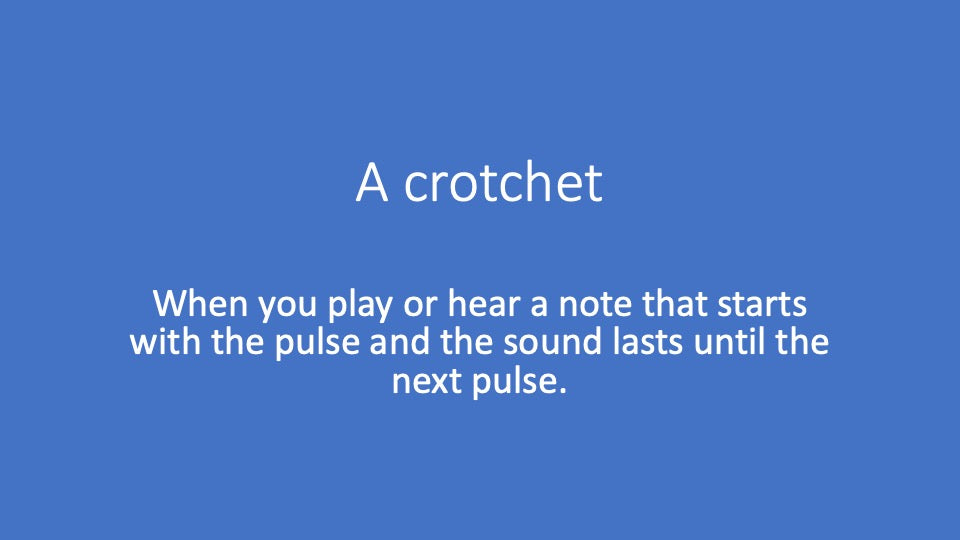 A crotchet

When you play or hear a note that starts with the pulse and the sound lasts until the next pulse.